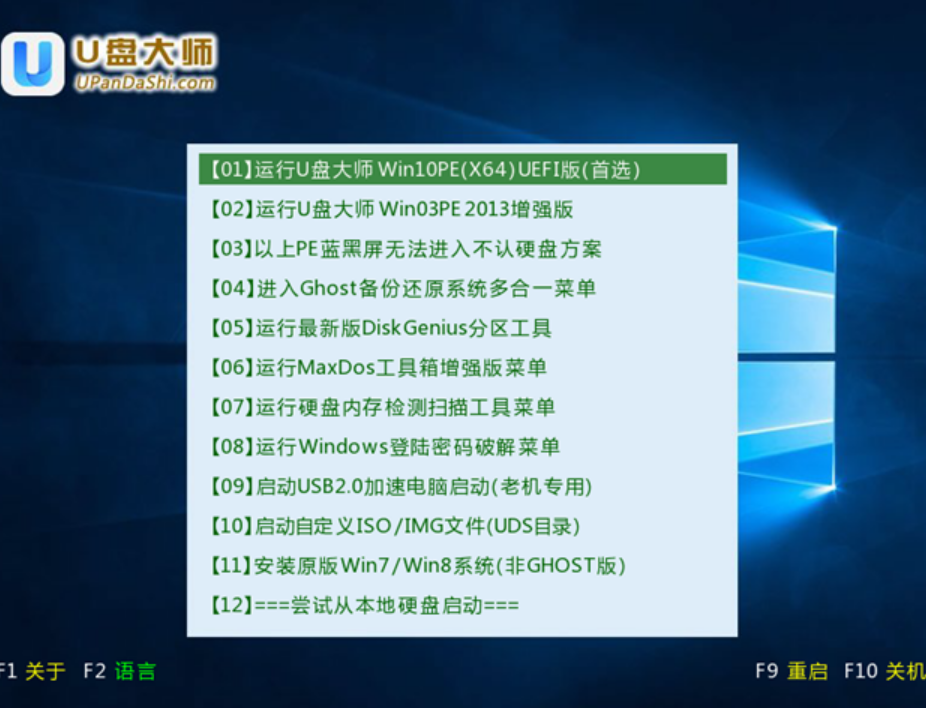 U盘大师
UPanDaShi.com

【01】运行U盘大师 Win10PE(X64)UEFI版(首选)
【02】运行U盘大师 Win03PE 2013增强版
【03】以上PE蓝黑屏无法进入不认硬盘方案
【04】进入Ghost备份还原系统多合一菜单
【05】运行最新版DiskGenius分区工具
【06】运行MaxDos工具箱增强版菜单
【07】运行硬盘内存检测扫描工具菜单
【08】运行Windows登陆密码破解菜单
【09】启动USB2.0加速电脑启动(老机专用)
【10】启动自定义ISO/IMG文件(UDS目录)
【11】安装原版Win7/Win8系统(非GHOST版)
【12】===尝试从本地硬盘启动===

F1 关于 F2 语言

F9 重启 F10 关机